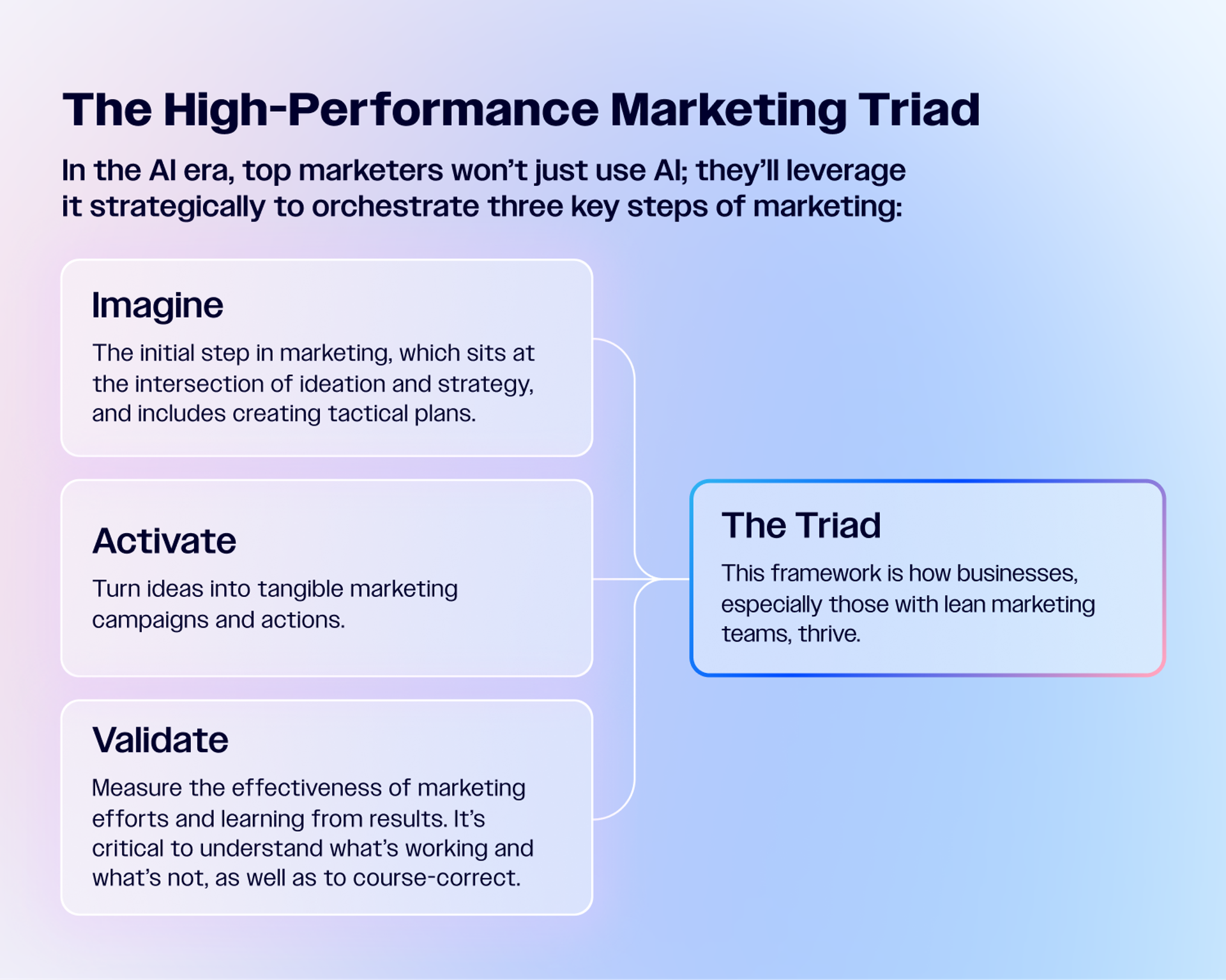 The High-Performance Marketing Triad

In the AI era, top marketers won't just use AI; they'll leverage it strategically to orchestrate three key steps of marketing:

Imagine

The initial step in marketing, which sits at the intersection of ideation and strategy, and includes creating tactical plans.

Activate

Turn ideas into tangible marketing campaigns and actions.

Validate

Measure the effectiveness of marketing efforts and learning from results. It's critical to understand what's working and what's not, as well as to course-correct.

The Triad

This framework is how businesses, especially those with lean marketing teams, thrive.